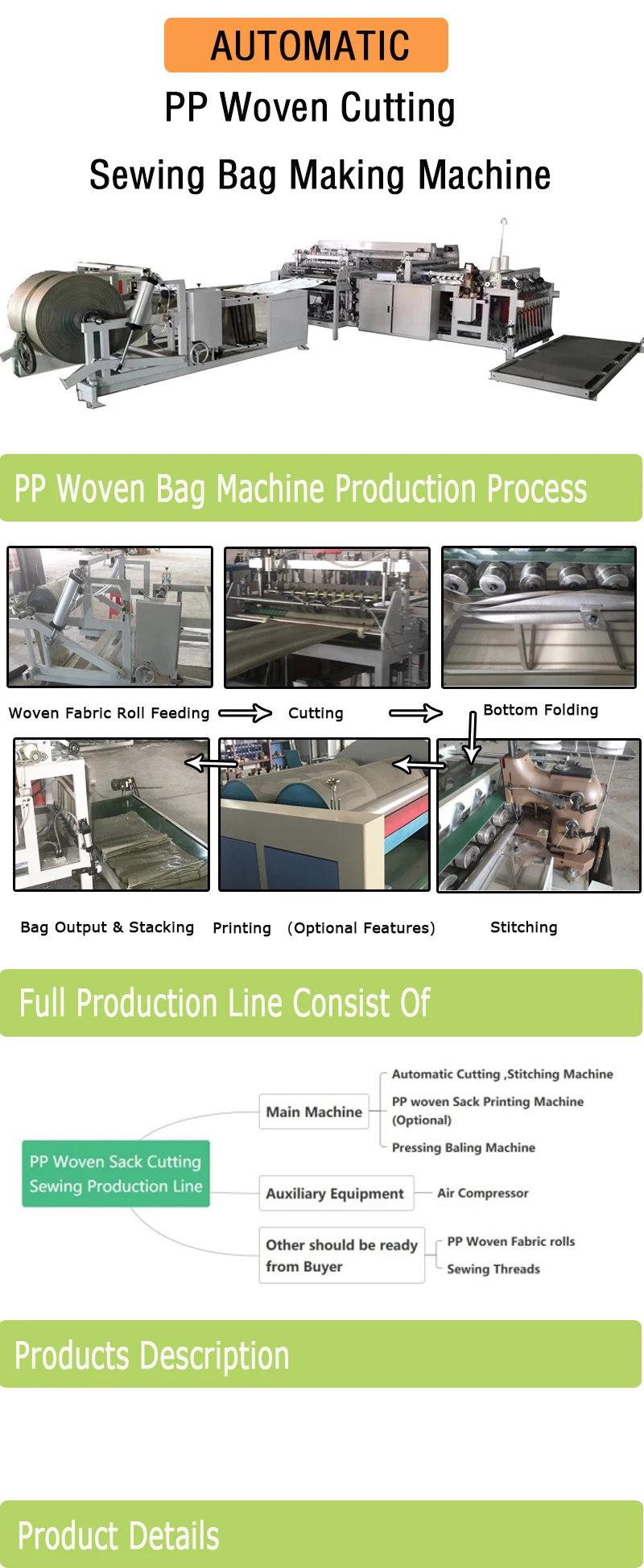 AUTOMATIC

PP Woven Cutting

Sewing Bag Making Machine

PP Woven Bag Machine Production Process

Woven Fabric Roll Feeding

Cutting

Bottom Folding

Bag Output & Stacking

Printing (Optional Features)

Stitching

Full Production Line Consist Of

PP Woven Sack Cutting Sewing Production Line

Main Machine

Automatic Cutting ,Stitching Machine

PP woven Sack Printing Machine (Optional)

Pressing Baling Machine

Auxiliary Equipment

Air Compressor

Other should be ready from Buyer

PP Woven Fabric rolls

Sewing Threads

Products Description

Product Details